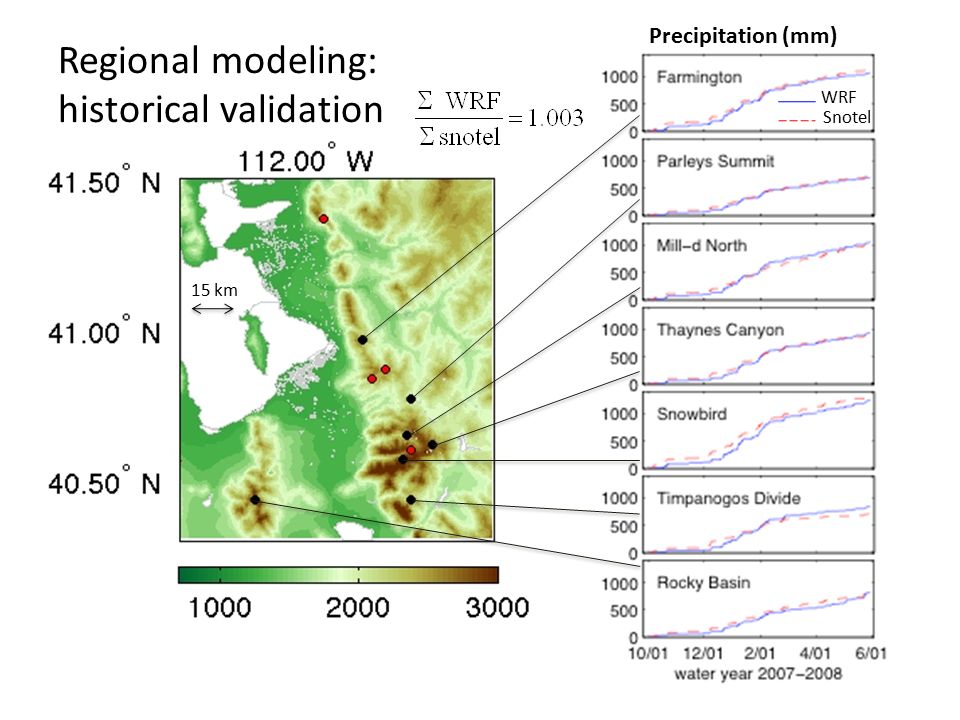 Regional modeling: historical validation

$\frac{\Sigma \text{ WRF}}{\Sigma \text{ snotel}} = 1.003$

112.00° W

41.50° N

41.00° N

40.50° N

15 km

1000 2000 3000

Precipitation (mm)

Farmington
WRF
Snotel
1000
500
0

Parleys Summit
1000
500
0

Mill-d North
1000
500
0

Thaynes Canyon
1000
500
0

Snowbird
1000
500
0

Timpanogos Divide
1000
500
0

Rocky Basin
1000
500
0

10/01 12/01 2/01 4/01 6/01
water year 2007–2008